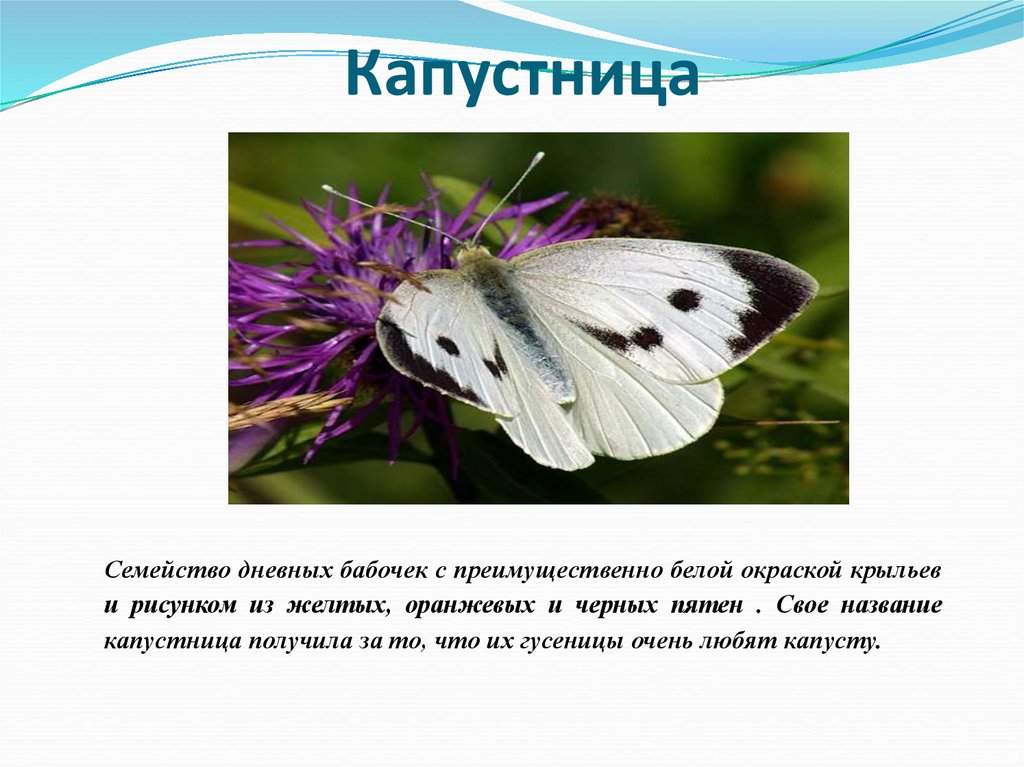 Капустница

Семейство дневных бабочек с преимущественно белой окраской крыльев и рисунком из желтых, оранжевых и черных пятен . Свое название капустница получила за то, что их гусеницы очень любят капусту.